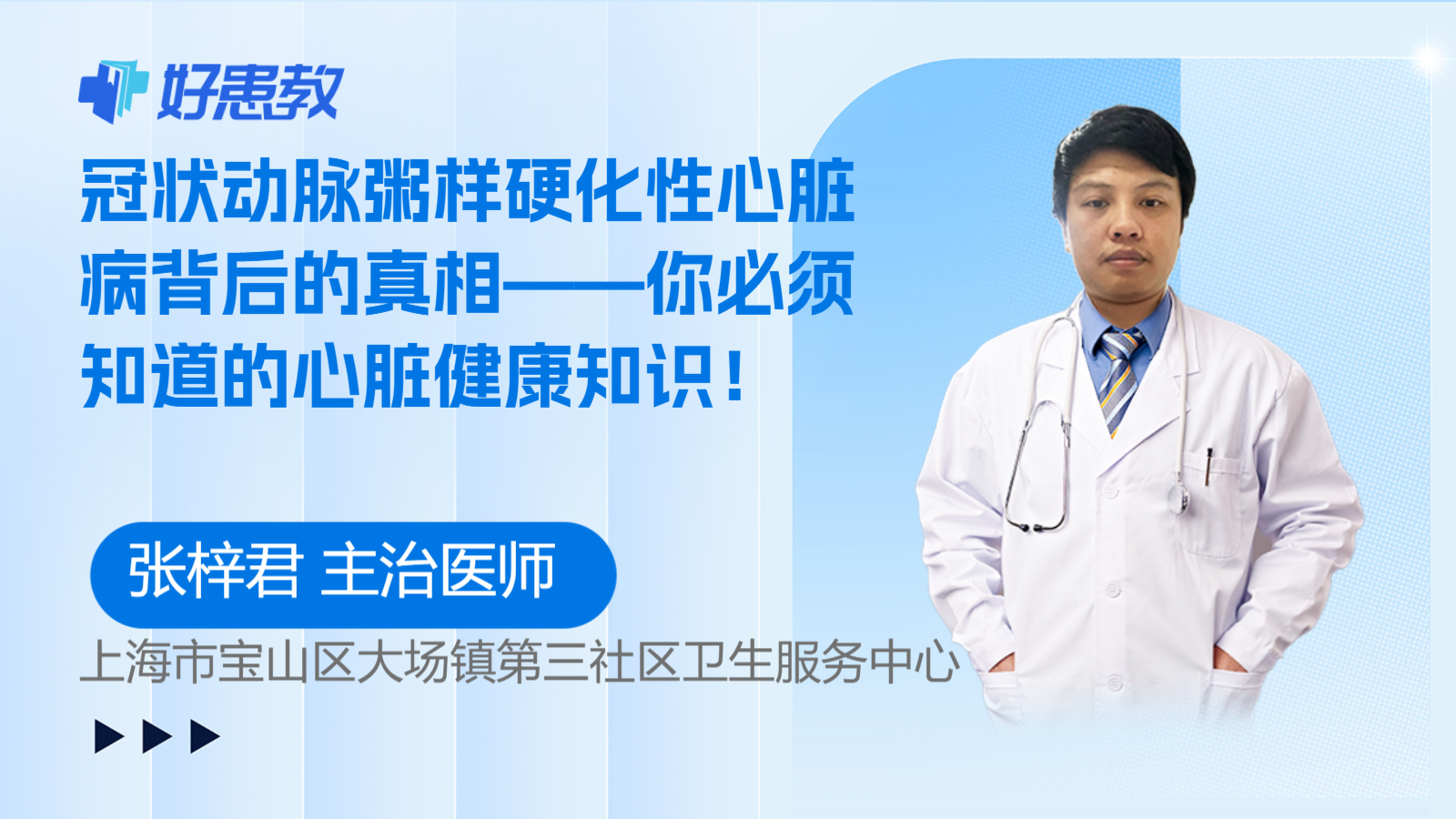 好患教

冠状动脉粥样硬化性心脏病背后的真相——你必须知道的心脏健康知识！

张梓君 主治医师

上海市宝山区大场镇第三社区卫生服务中心